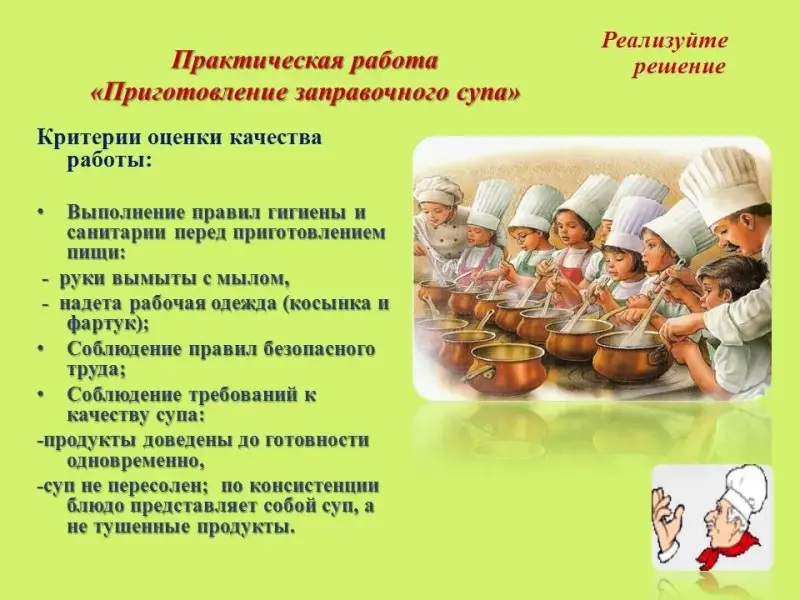 Реализуйте решение

Практическая работа
«Приготовление заправочного супа»

Критерии оценки качества работы:

• Выполнение правил гигиены и санитарии перед приготовлением пищи:
- руки вымыты с мылом,
- надета рабочая одежда (косынка и фартук);
• Соблюдение правил безопасного труда;
• Соблюдение требований к качеству супа:
-продукты доведены до готовности одновременно,
-суп не пересолен; по консистенции блюдо представляет собой суп, а не тушенные продукты.